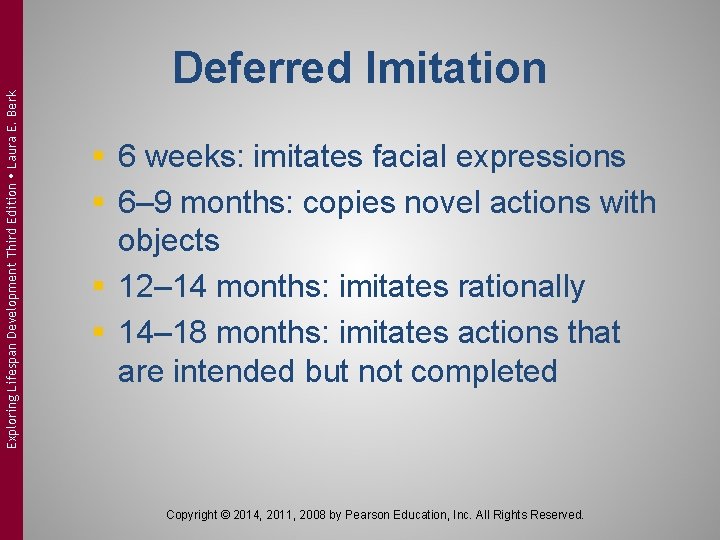 Exploring Lifespan Development Third Edition • Laura E. Berk

Deferred Imitation

- 6 weeks: imitates facial expressions
- 6–9 months: copies novel actions with objects
- 12–14 months: imitates rationally
- 14–18 months: imitates actions that are intended but not completed

Copyright © 2014, 2011, 2008 by Pearson Education, Inc. All Rights Reserved.